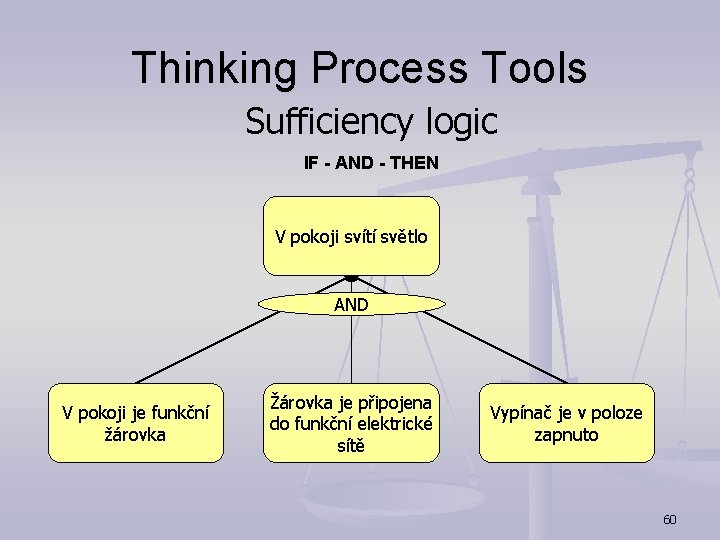 Thinking Process Tools

Sufficiency logic

IF - AND - THEN

V pokoji svítí světlo

AND

V pokoji je funkční žárovka

Žárovka je připojena do funkční elektrické sítě

Vypínač je v poloze zapnuto

60